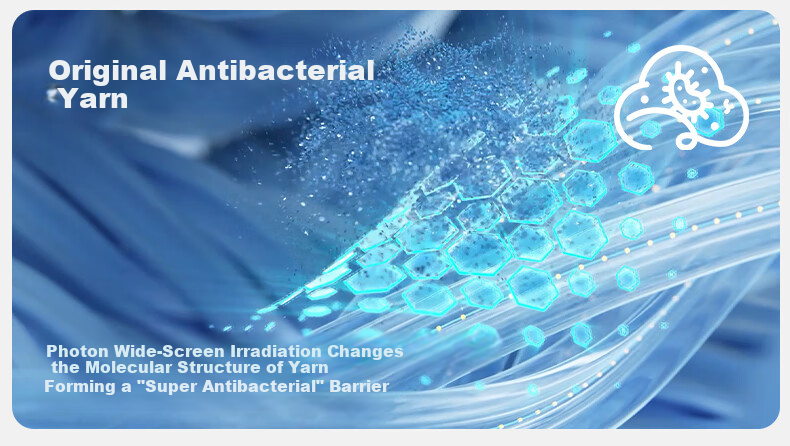 Original Antibacterial Yarn

Photon Wide-Screen Irradiation Changes the Molecular Structure of Yarn
Forming a "Super Antibacterial" Barrier